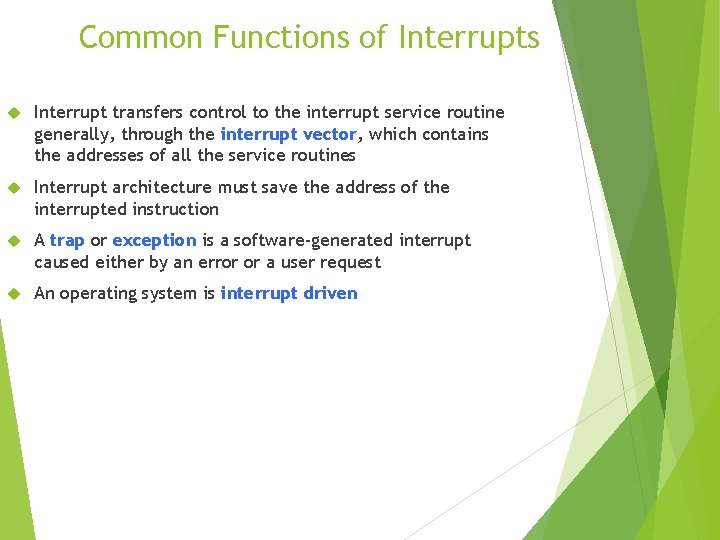 Common Functions of Interrupts

Interrupt transfers control to the interrupt service routine generally, through the interrupt vector, which contains the addresses of all the service routines

Interrupt architecture must save the address of the interrupted instruction

A trap or exception is a software-generated interrupt caused either by an error or a user request

An operating system is interrupt driven